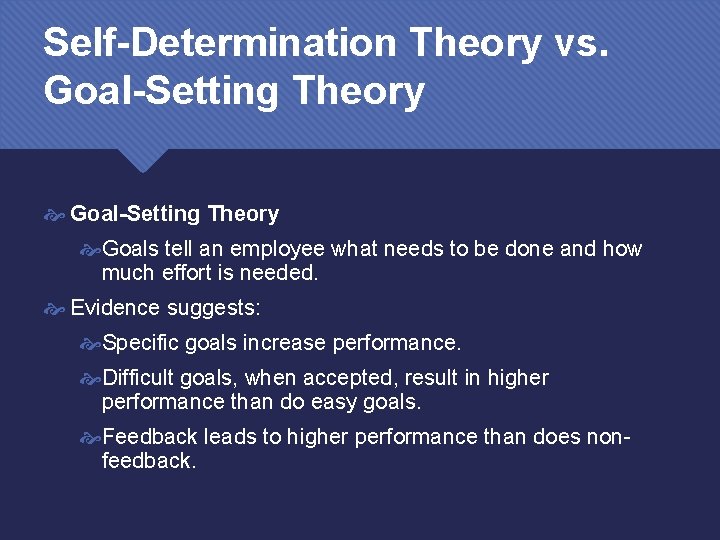 Self-Determination Theory vs. Goal-Setting Theory

Goal-Setting Theory

Goals tell an employee what needs to be done and how much effort is needed.

Evidence suggests:

Specific goals increase performance.

Difficult goals, when accepted, result in higher performance than do easy goals.

Feedback leads to higher performance than does non-feedback.